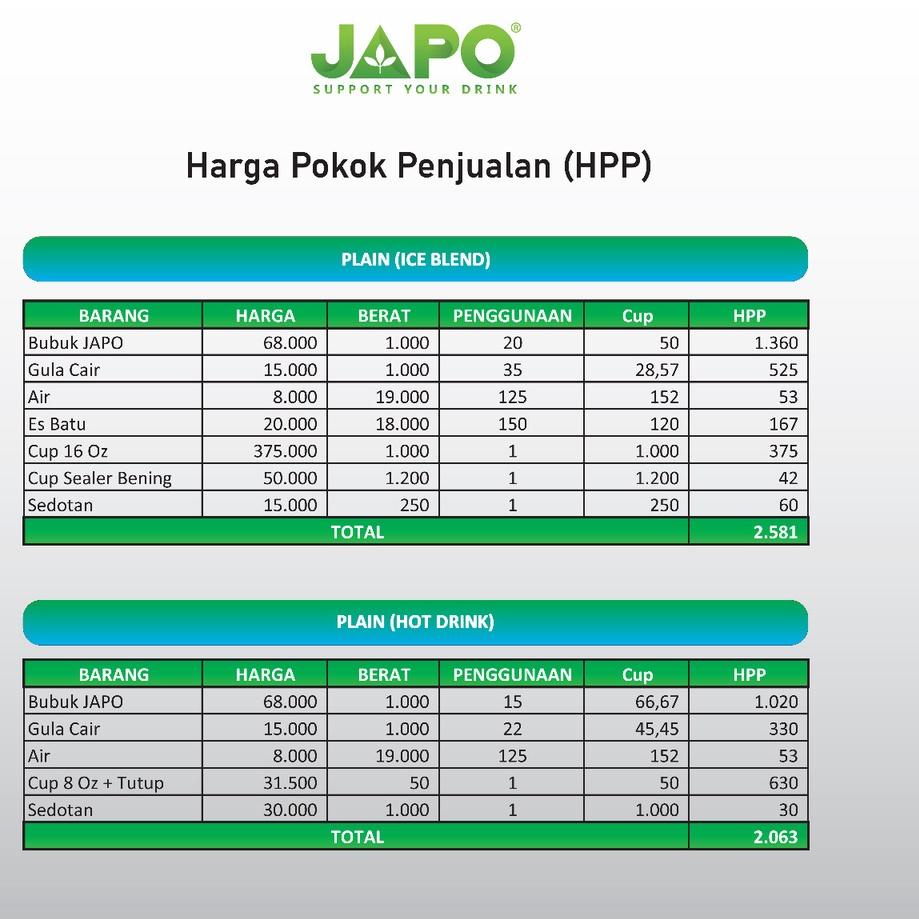 JAPO®
SUPPORT YOUR DRINK

Harga Pokok Penjualan (HPP)

PLAIN (ICE BLEND)

| BARANG | HARGA | BERAT | PENGGUNAAN | Cup | HPP |
|---|---|---|---|---|---|
| Bubuk JAPO | 68.000 | 1.000 | 20 | 50 | 1.360 |
| Gula Cair | 15.000 | 1.000 | 35 | 28,57 | 525 |
| Air | 8.000 | 19.000 | 125 | 152 | 53 |
| Es Batu | 20.000 | 18.000 | 150 | 120 | 167 |
| Cup 16 Oz | 375.000 | 1.000 | 1 | 1.000 | 375 |
| Cup Sealer Bening | 50.000 | 1.200 | 1 | 1.200 | 42 |
| Sedotan | 15.000 | 250 | 1 | 250 | 60 |
| TOTAL | | | | | 2.581 |

PLAIN (HOT DRINK)

| BARANG | HARGA | BERAT | PENGGUNAAN | Cup | HPP |
|---|---|---|---|---|---|
| Bubuk JAPO | 68.000 | 1.000 | 15 | 66,67 | 1.020 |
| Gula Cair | 15.000 | 1.000 | 22 | 45,45 | 330 |
| Air | 8.000 | 19.000 | 125 | 152 | 53 |
| Cup 8 Oz + Tutup | 31.500 | 50 | 1 | 50 | 630 |
| Sedotan | 30.000 | 1.000 | 1 | 1.000 | 30 |
| TOTAL | | | | | 2.063 |